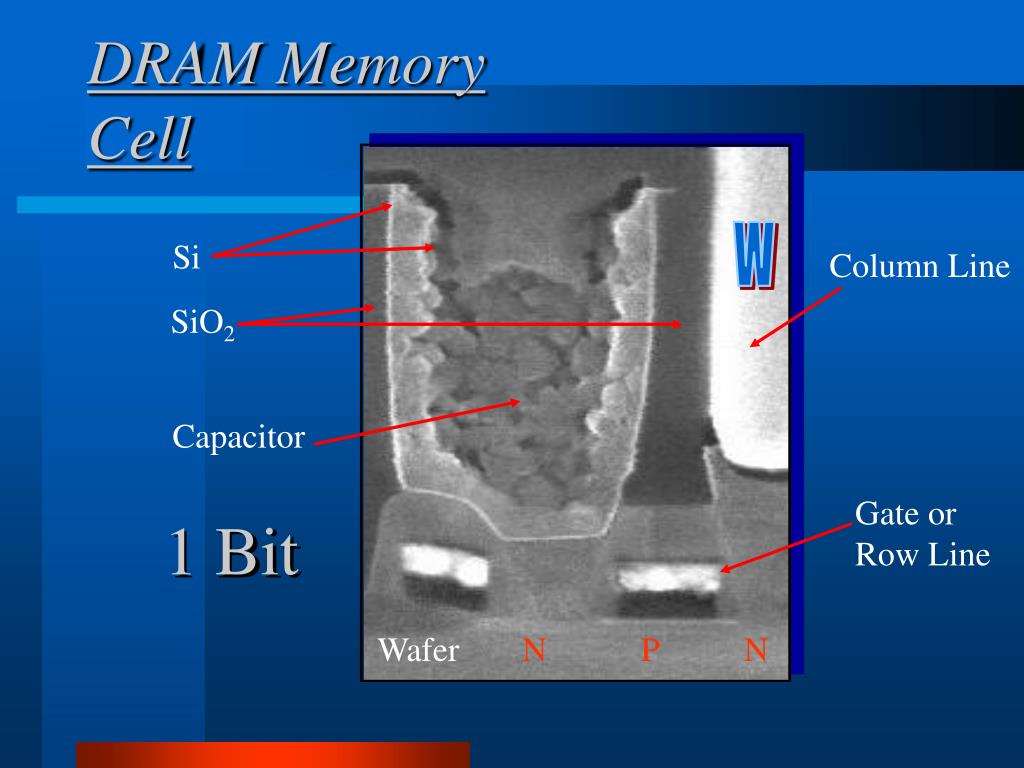 DRAM Memory Cell

Si

$SiO_2$

Capacitor

1 Bit

W

Column Line

Gate or Row Line

Wafer N P N